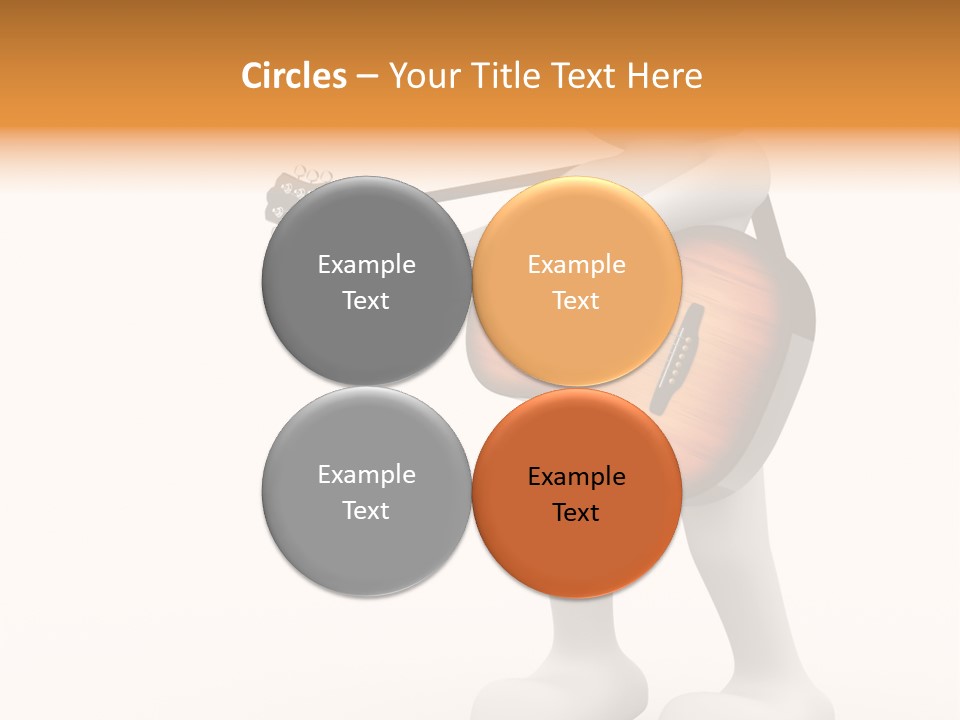 Circles – Your Title Text Here

Example Text

Example Text

Example Text

Example Text